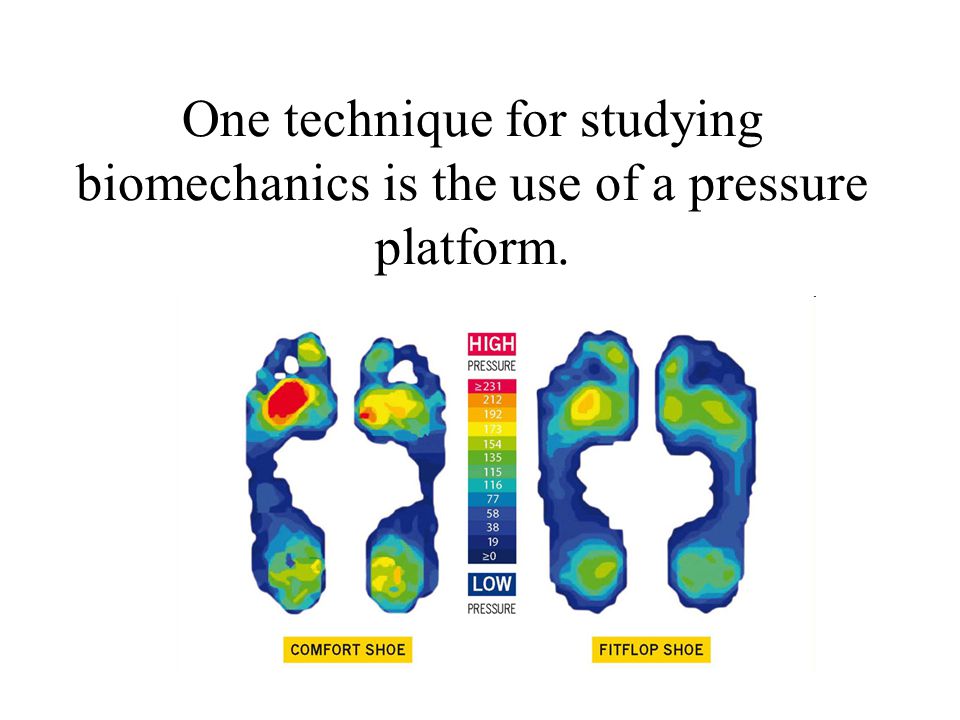 One technique for studying biomechanics is the use of a pressure platform.

HIGH
PRESSURE
≥231
212
192
173
154
135
115
116
77
58
38
19
≥0
LOW
PRESSURE

COMFORT SHOE

FITFLOP SHOE